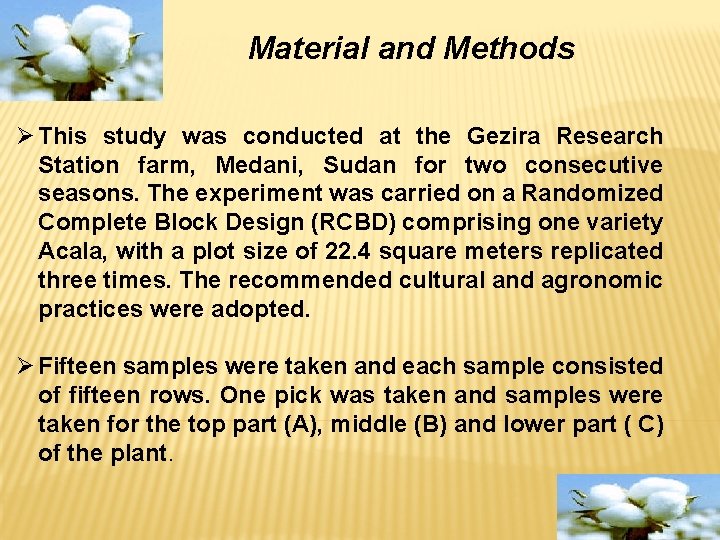 Material and Methods

➢ This study was conducted at the Gezira Research Station farm, Medani, Sudan for two consecutive seasons. The experiment was carried on a Randomized Complete Block Design (RCBD) comprising one variety Acala, with a plot size of 22.4 square meters replicated three times. The recommended cultural and agronomic practices were adopted.

➢ Fifteen samples were taken and each sample consisted of fifteen rows. One pick was taken and samples were taken for the top part (A), middle (B) and lower part ( C) of the plant.